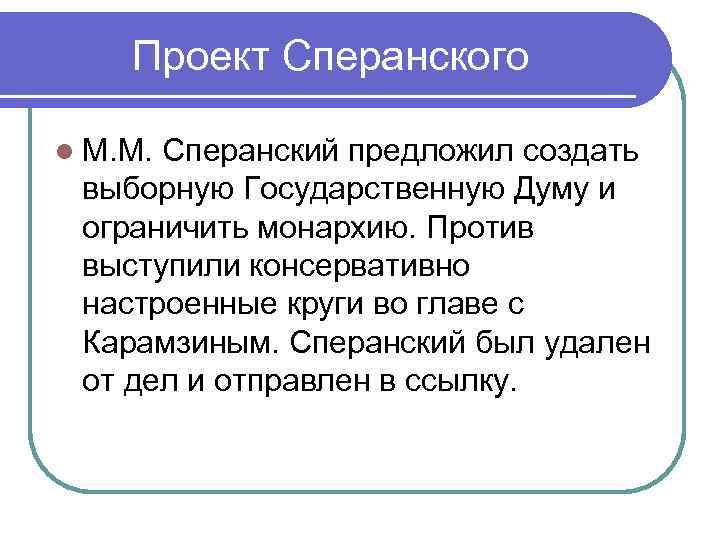 Проект Сперанского

М.М. Сперанский предложил создать выборную Государственную Думу и ограничить монархию. Против выступили консервативно настроенные круги во главе с Карамзиным. Сперанский был удален от дел и отправлен в ссылку.